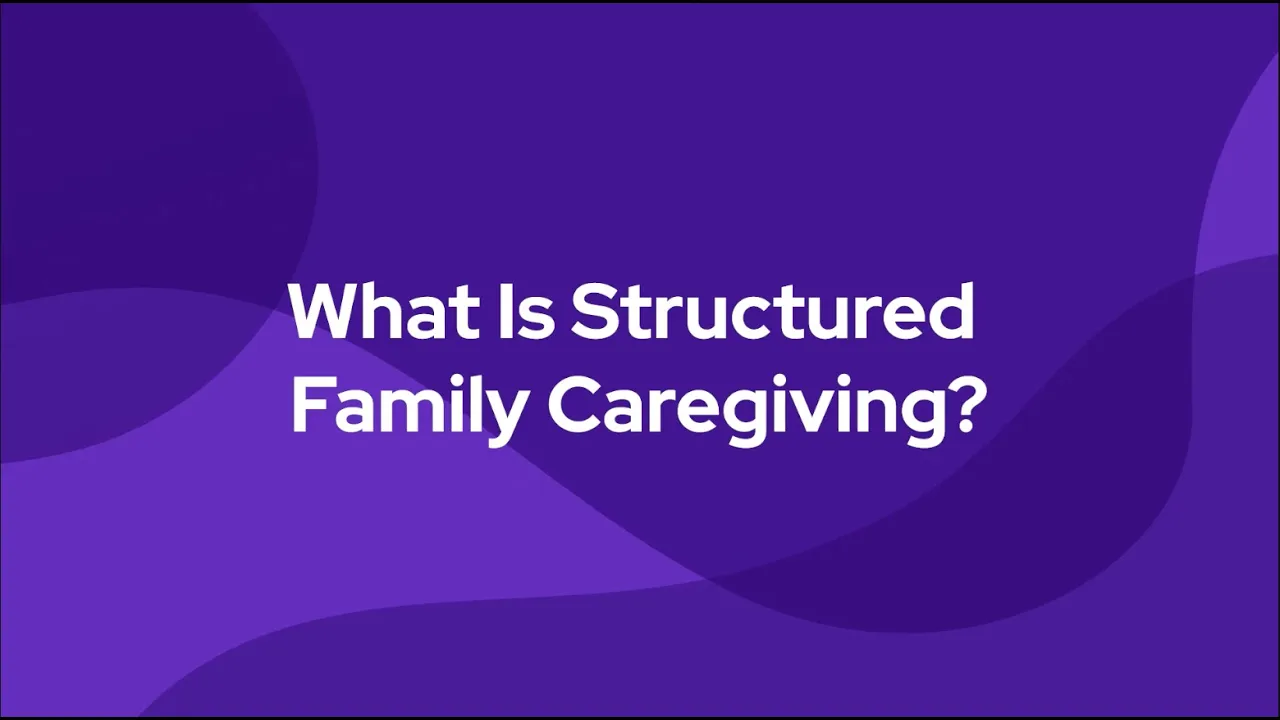 What Is Structured Family Caregiving?